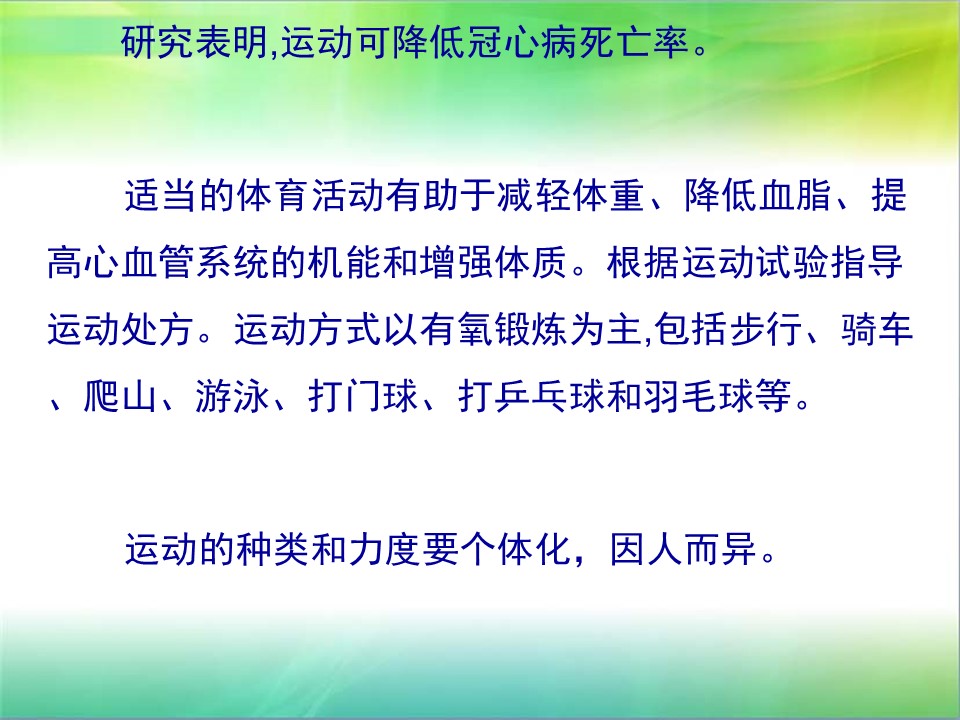 研究表明,运动可降低冠心病死亡率。

适当的体育活动有助于减轻体重、降低血脂、提高心血管系统的机能和增强体质。根据运动试验指导运动处方。运动方式以有氧锻炼为主,包括步行、骑车、爬山、游泳、打门球、打乒乓球和羽毛球等。

运动的种类和力度要个体化，因人而异。